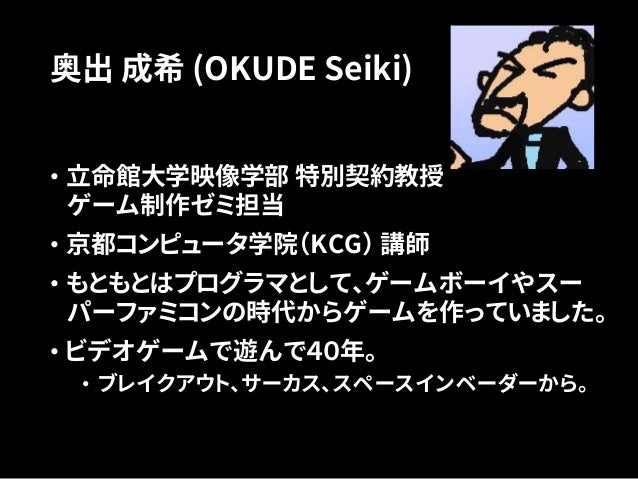 奥出 成希 (OKUDE Seiki)

・立命館大学映像学部 特別契約教授
ゲーム制作ゼミ担当

・京都コンピュータ学院(KCG) 講師

・もともとはプログラマとして、ゲームボーイやスーパーファミコンの時代からゲームを作っていました。

・ビデオゲームで遊んで40年。

・ブレイクアウト、サーカス、スペースインベーダーから。